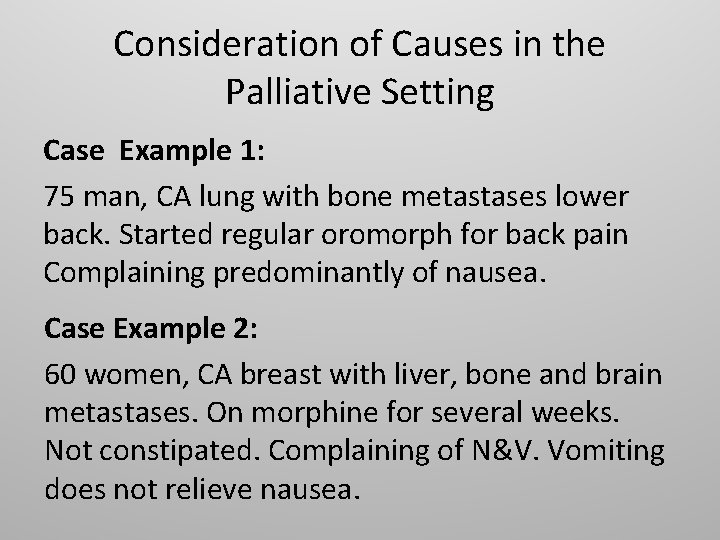 Consideration of Causes in the Palliative Setting

Case  Example 1:

75 man, CA lung with bone metastases lower back. Started regular oromorph for back pain Complaining predominantly of nausea.

Case Example 2:

60 women, CA breast with liver, bone and brain metastases. On morphine for several weeks. Not constipated. Complaining of N&V. Vomiting does not relieve nausea.